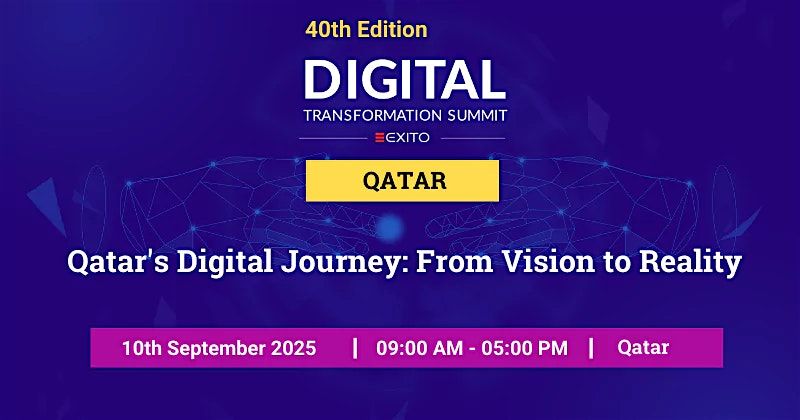 40th Edition

DIGITAL

TRANSFORMATION SUMMIT

EXITO

QATAR

Qatar's Digital Journey: From Vision to Reality

10th September 2025 | 09:00 AM - 05:00 PM | Qatar